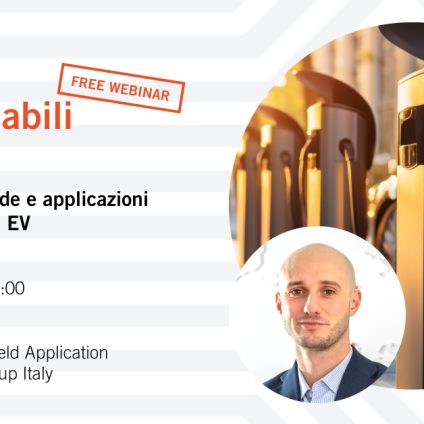 FREE WEBINAR

abili

de e applicazioni
EV

:00

eld Application
up Italy